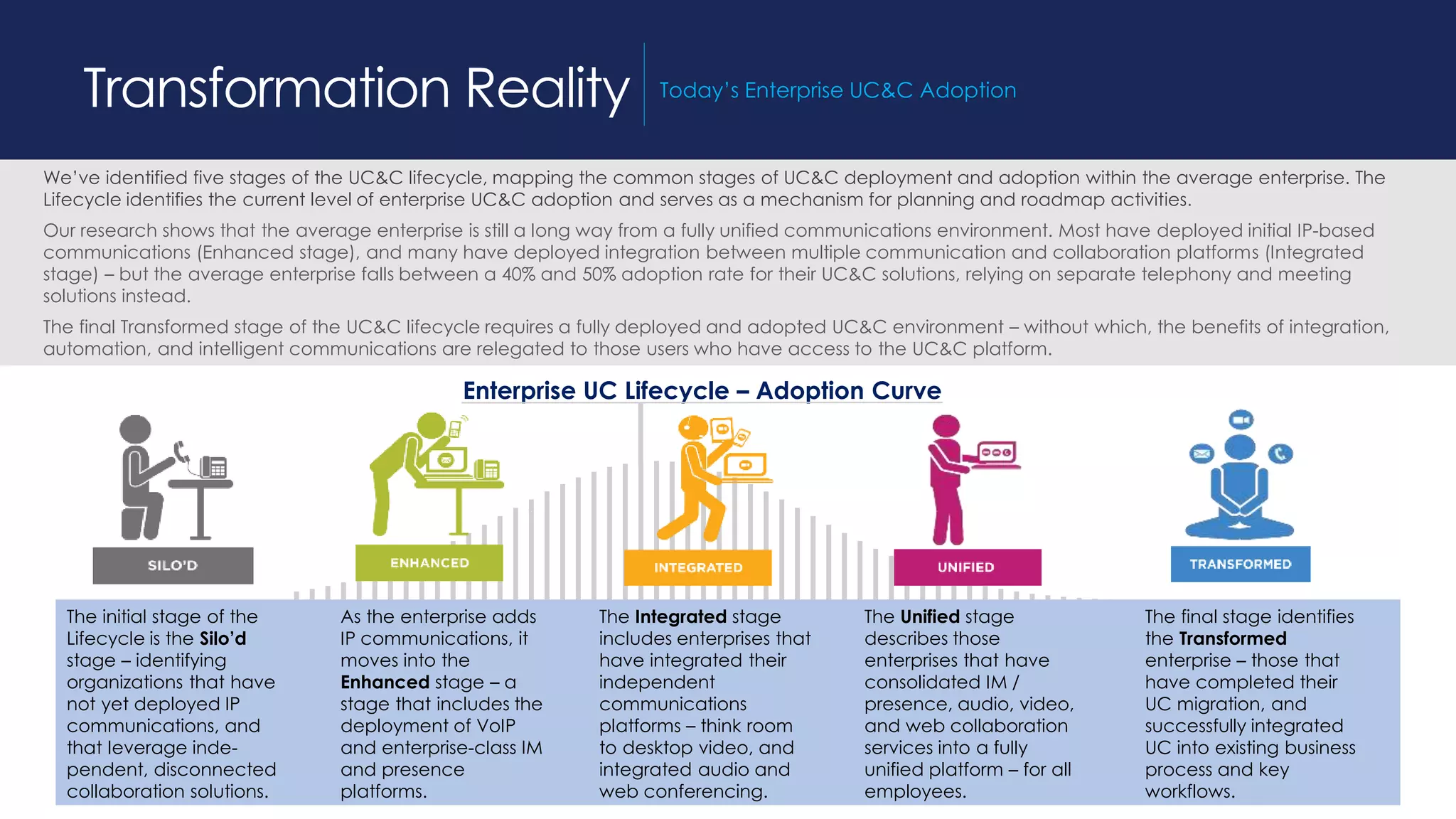 Transformation Reality

Today's Enterprise UC&C Adoption

We've identified five stages of the UC&C lifecycle, mapping the common stages of UC&C deployment and adoption within the average enterprise. The Lifecycle identifies the current level of enterprise UC&C adoption and serves as a mechanism for planning and roadmap activities.

Our research shows that the average enterprise is still a long way from a fully unified communications environment. Most have deployed initial IP-based communications (Enhanced stage), and many have deployed integration between multiple communication and collaboration platforms (Integrated stage) – but the average enterprise falls between a 40% and 50% adoption rate for their UC&C solutions, relying on separate telephony and meeting solutions instead.

The final Transformed stage of the UC&C lifecycle requires a fully deployed and adopted UC&C environment – without which, the benefits of integration, automation, and intelligent communications are relegated to those users who have access to the UC&C platform.

Enterprise UC Lifecycle – Adoption Curve

SILO'D

ENHANCED

INTEGRATED

UNIFIED

TRANSFORMED

The initial stage of the Lifecycle is the Silo'd stage – identifying organizations that have not yet deployed IP communications, and that leverage independent, disconnected collaboration solutions.

As the enterprise adds IP communications, it moves into the Enhanced stage – a stage that includes the deployment of VoIP and enterprise-class IM and presence platforms.

The Integrated stage includes enterprises that have integrated their independent communications platforms – think room to desktop video, and integrated audio and web conferencing.

The Unified stage describes those enterprises that have consolidated IM / presence, audio, video, and web collaboration services into a fully unified platform – for all employees.

The final stage identifies the Transformed enterprise – those that have completed their UC migration, and successfully integrated UC into existing business process and key workflows.